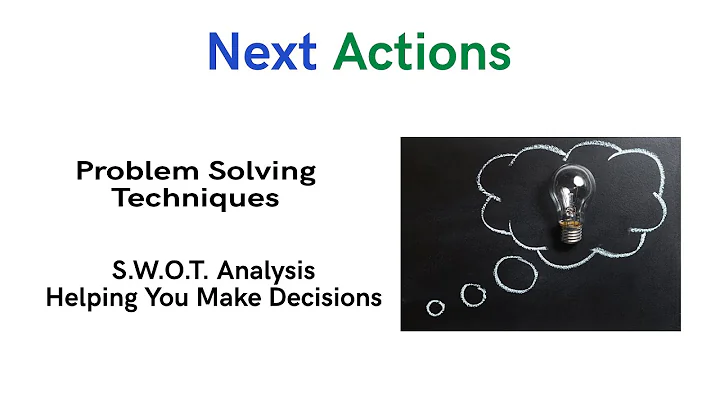 Next Actions

Problem Solving Techniques

S.W.O.T. Analysis
Helping You Make Decisions